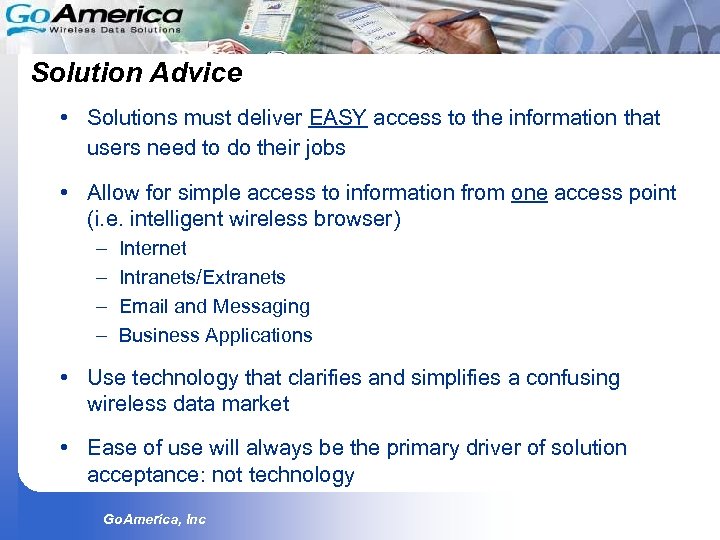 GoAmerica
Wireless Data Solutions

Solution Advice

• Solutions must deliver EASY access to the information that users need to do their jobs

• Allow for simple access to information from one access point (i.e. intelligent wireless browser)
– Internet
– Intranets/Extranets
– Email and Messaging
– Business Applications

• Use technology that clarifies and simplifies a confusing wireless data market

• Ease of use will always be the primary driver of solution acceptance: not technology

GoAmerica, Inc